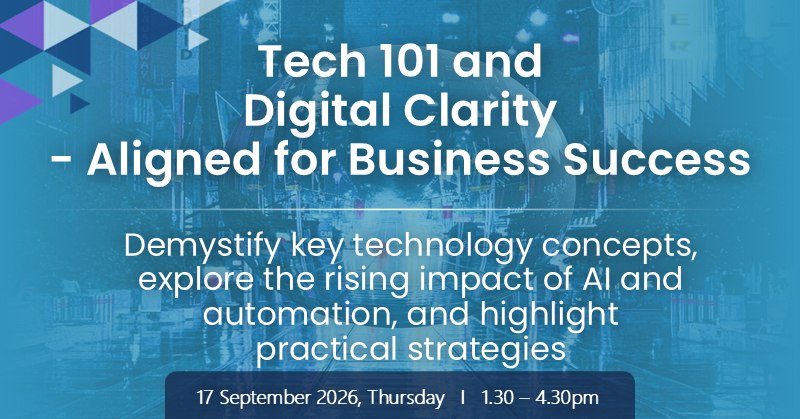 Tech 101 and Digital Clarity - Aligned for Business Success

Demystify key technology concepts, explore the rising impact of AI and automation, and highlight practical strategies

17 September 2026, Thursday | 1.30 – 4.30pm